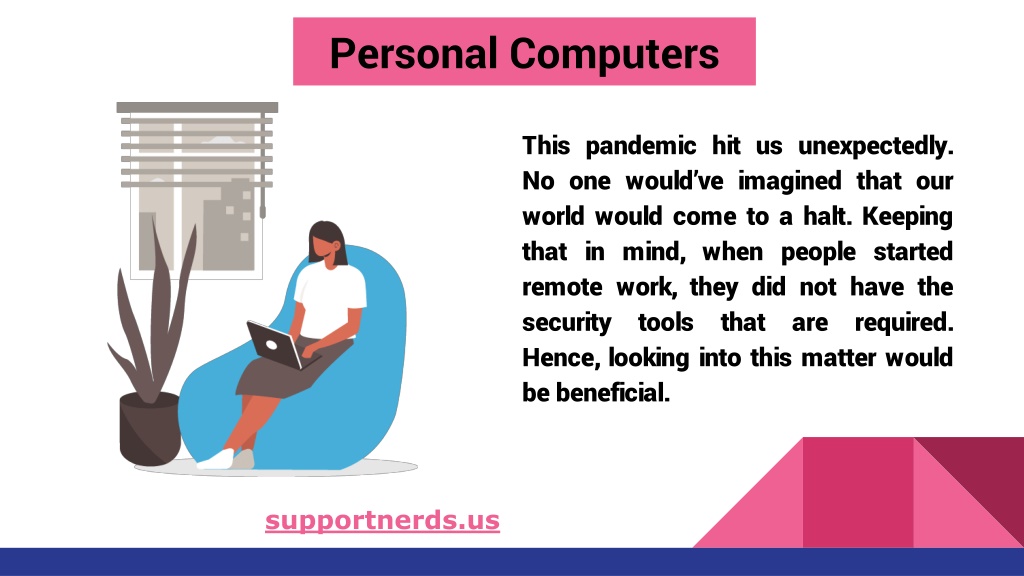 Personal Computers

This pandemic hit us unexpectedly. No one would've imagined that our world would come to a halt. Keeping that in mind, when people started remote work, they did not have the security tools that are required. Hence, looking into this matter would be beneficial.

supportnerds.us